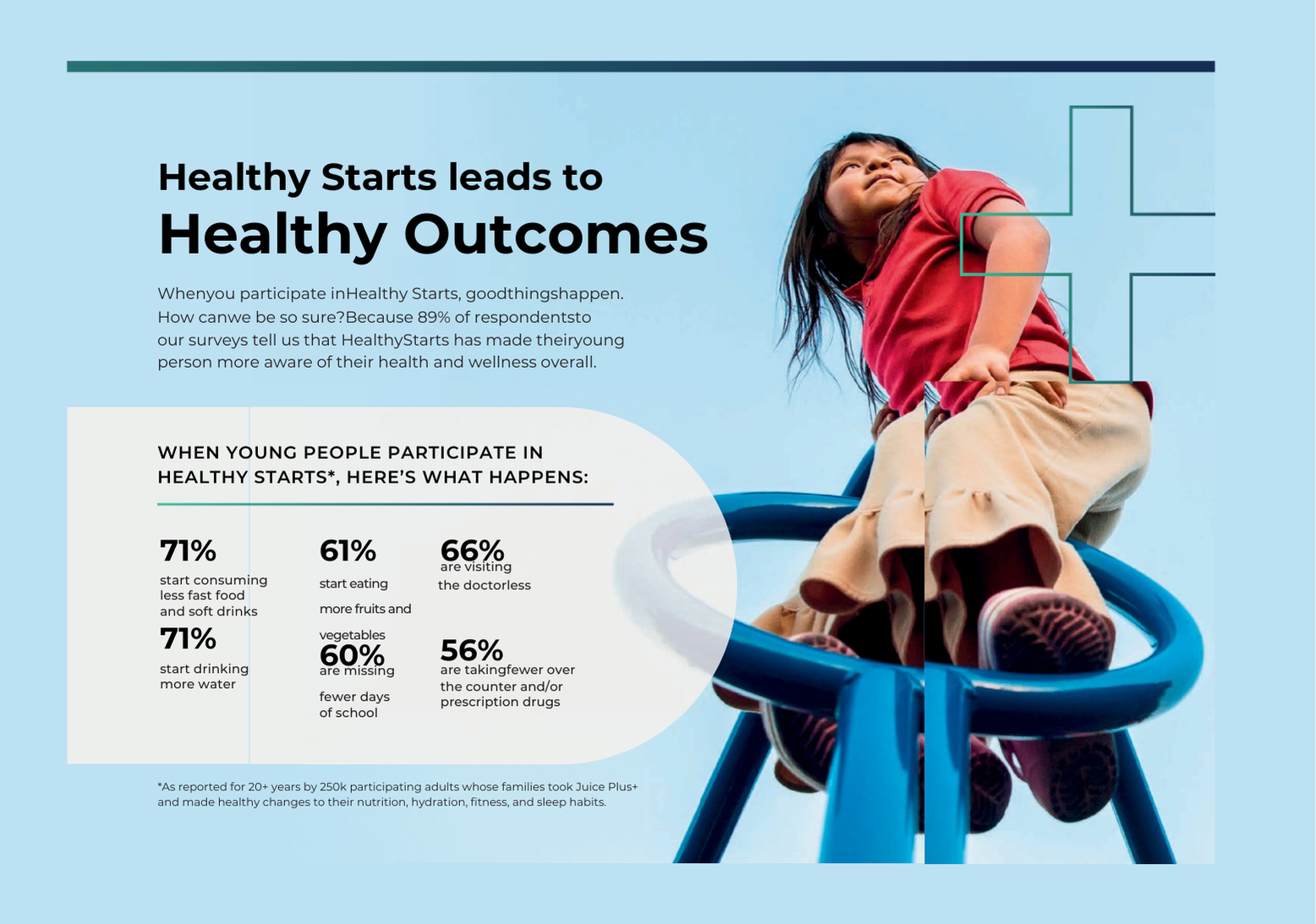 Healthy Starts leads to
Healthy Outcomes

Whenyou participate inHealthy Starts, goodthingshappen. How canwe be so sure?Because 89% of respondentsto our surveys tell us that HealthyStarts has made theiryoung person more aware of their health and wellness overall.

WHEN YOUNG PEOPLE PARTICIPATE IN HEALTHY STARTS*, HERE'S WHAT HAPPENS:

71%
start consuming less fast food and soft drinks

71%
start drinking more water

61%
start eating more fruits and vegetables

60%
are missing fewer days of school

66%
are visiting the doctorless

56%
are takingfewer over the counter and/or prescription drugs

*As reported for 20+ years by 250k participating adults whose families took Juice Plus+ and made healthy changes to their nutrition, hydration, fitness, and sleep habits.